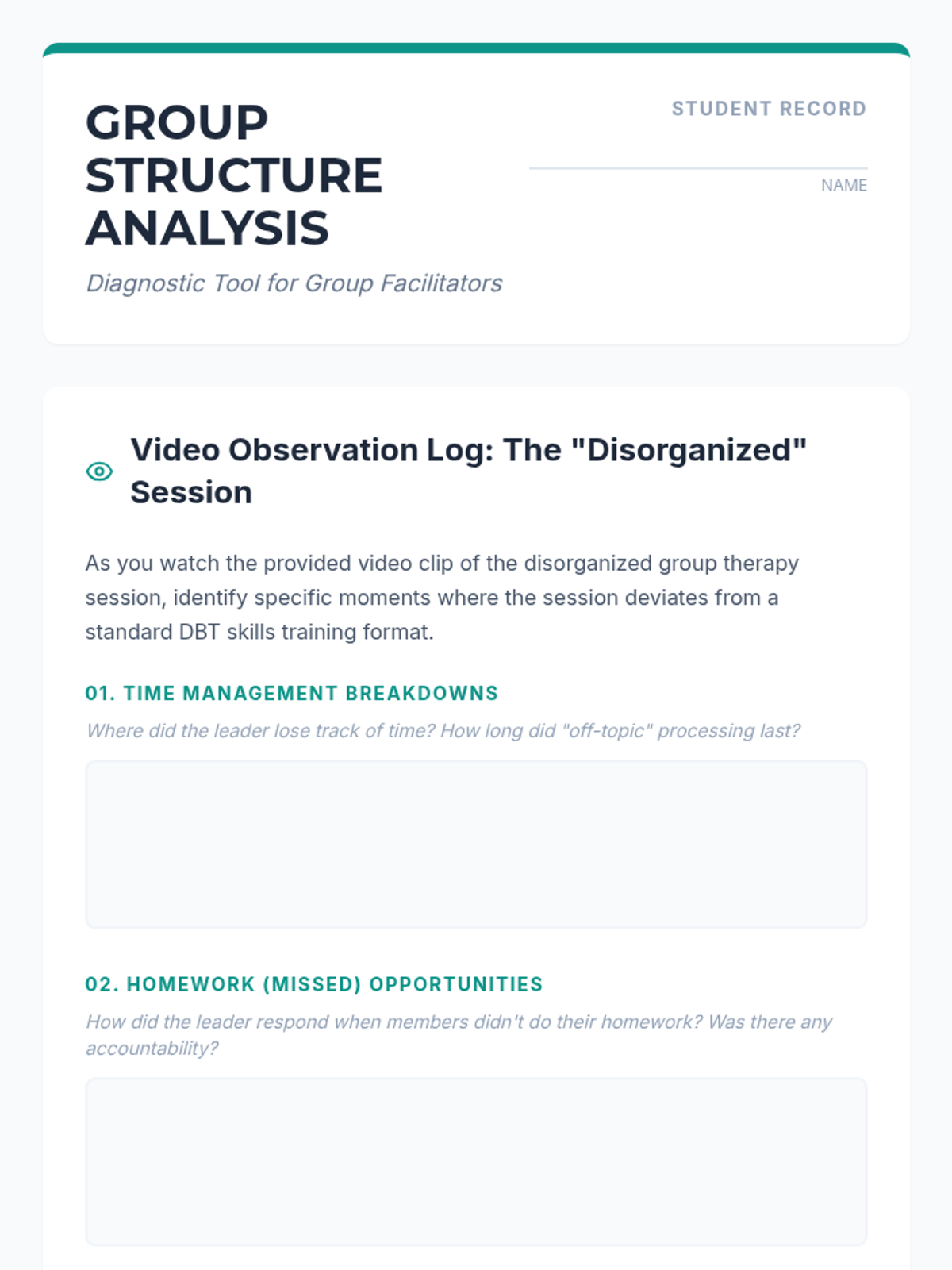 GROUP STRUCTURE ANALYSIS

Diagnostic Tool for Group Facilitators

STUDENT RECORD

NAME

Video Observation Log: The "Disorganized" Session

As you watch the provided video clip of the disorganized group therapy session, identify specific moments where the session deviates from a standard DBT skills training format.

01. TIME MANAGEMENT BREAKDOWNS

Where did the leader lose track of time? How long did "off-topic" processing last?

02. HOMEWORK (MISSED) OPPORTUNITIES

How did the leader respond when members didn't do their homework? Was there any accountability?